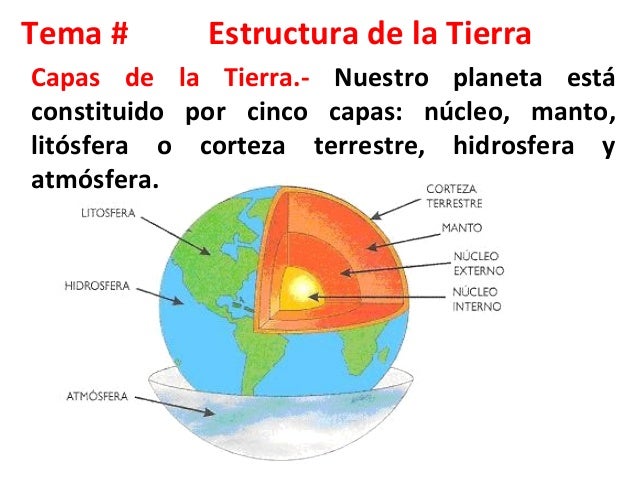 Tema # Estructura de la Tierra

Capas de la Tierra.- Nuestro planeta está constituido por cinco capas: núcleo, manto, litósfera o corteza terrestre, hidrosfera y atmósfera.

LITOSFERA
HIDROSFERA
ATMÓSFERA
CORTEZA TERRESTRE
MANTO
NÚCLEO EXTERNO
NÚCLEO INTERNO